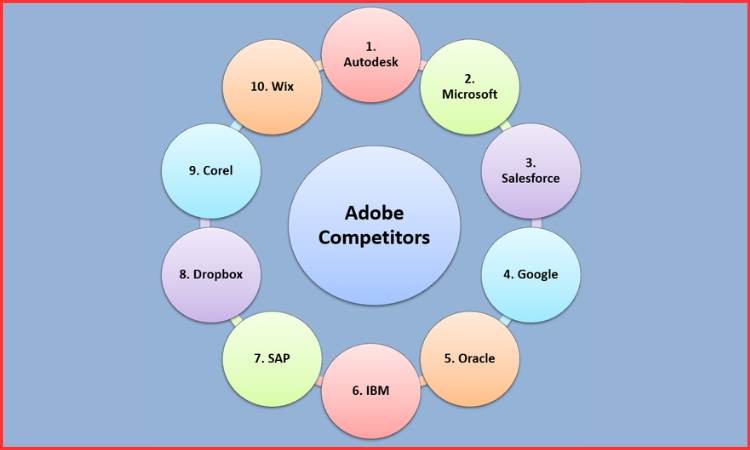 Adobe Competitors

1. Autodesk

2. Microsoft

3. Salesforce

4. Google

5. Oracle

6. IBM

7. SAP

8. Dropbox

9. Corel

10. Wix